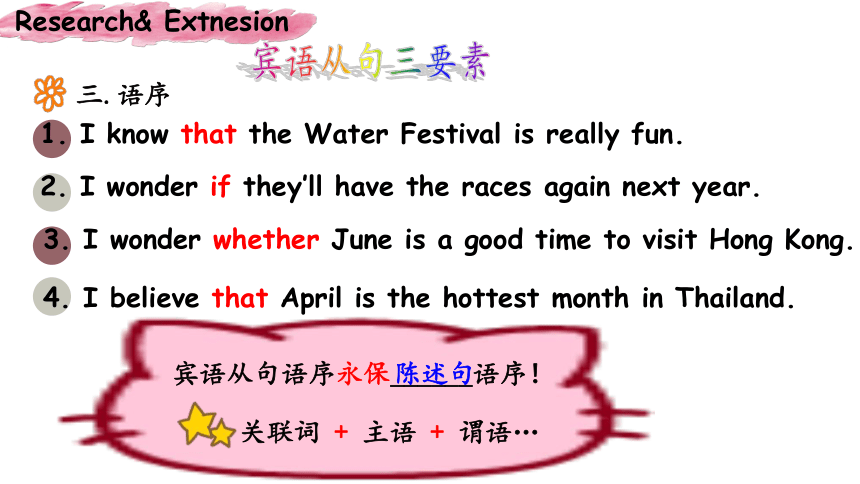 Research& Extnesion

宾语从句三要素

三. 语序

1. I know that the Water Festival is really fun.

2. I wonder if they'll have the races again next year.

3. I wonder whether June is a good time to visit Hong Kong.

4. I believe that April is the hottest month in Thailand.

宾语从句语序永保陈述句语序！

关联词 + 主语 + 谓语…